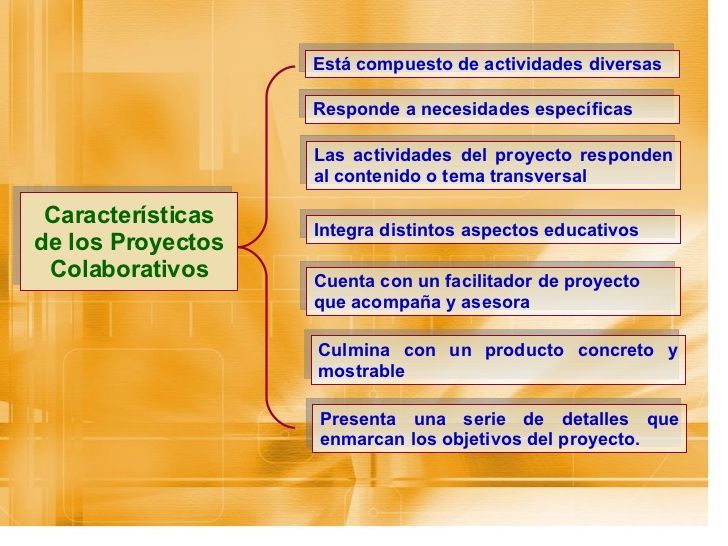 Características de los Proyectos Colaborativos

Está compuesto de actividades diversas

Responde a necesidades específicas

Las actividades del proyecto responden al contenido o tema transversal

Integra distintos aspectos educativos

Cuenta con un facilitador de proyecto que acompaña y asesora

Culmina con un producto concreto y mostrable

Presenta una serie de detalles que enmarcan los objetivos del proyecto.